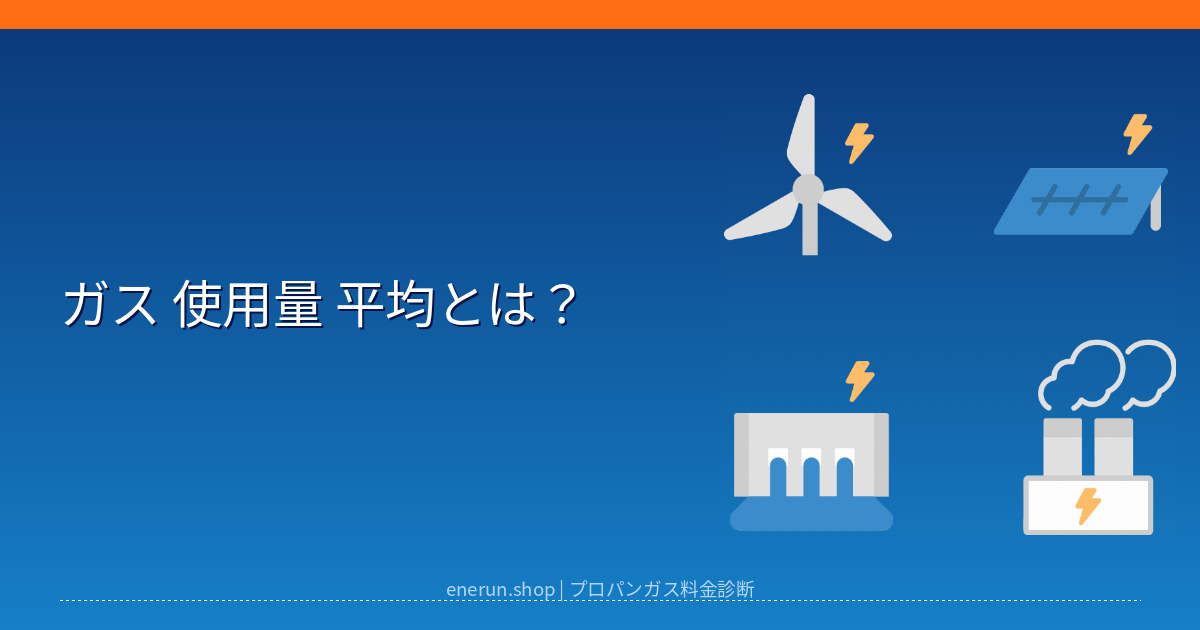 ガス 使用量 平均とは？

enerun.shop | プロパンガス料金診断